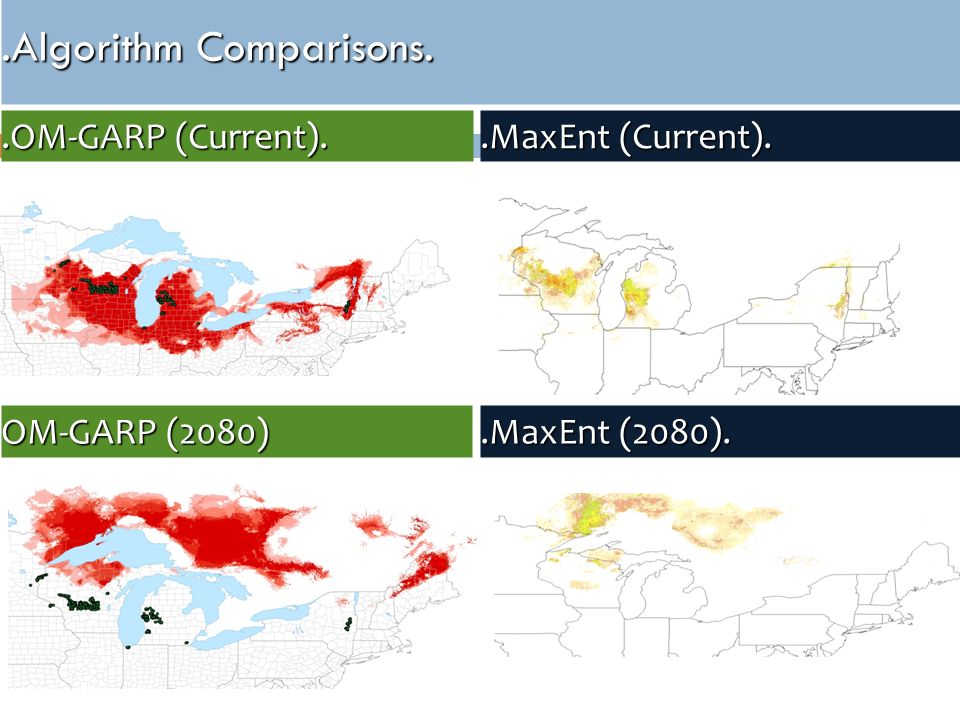 .Algorithm Comparisons.

.OM-GARP (Current).

.MaxEnt (Current).

OM-GARP (2080)

.MaxEnt (2080).